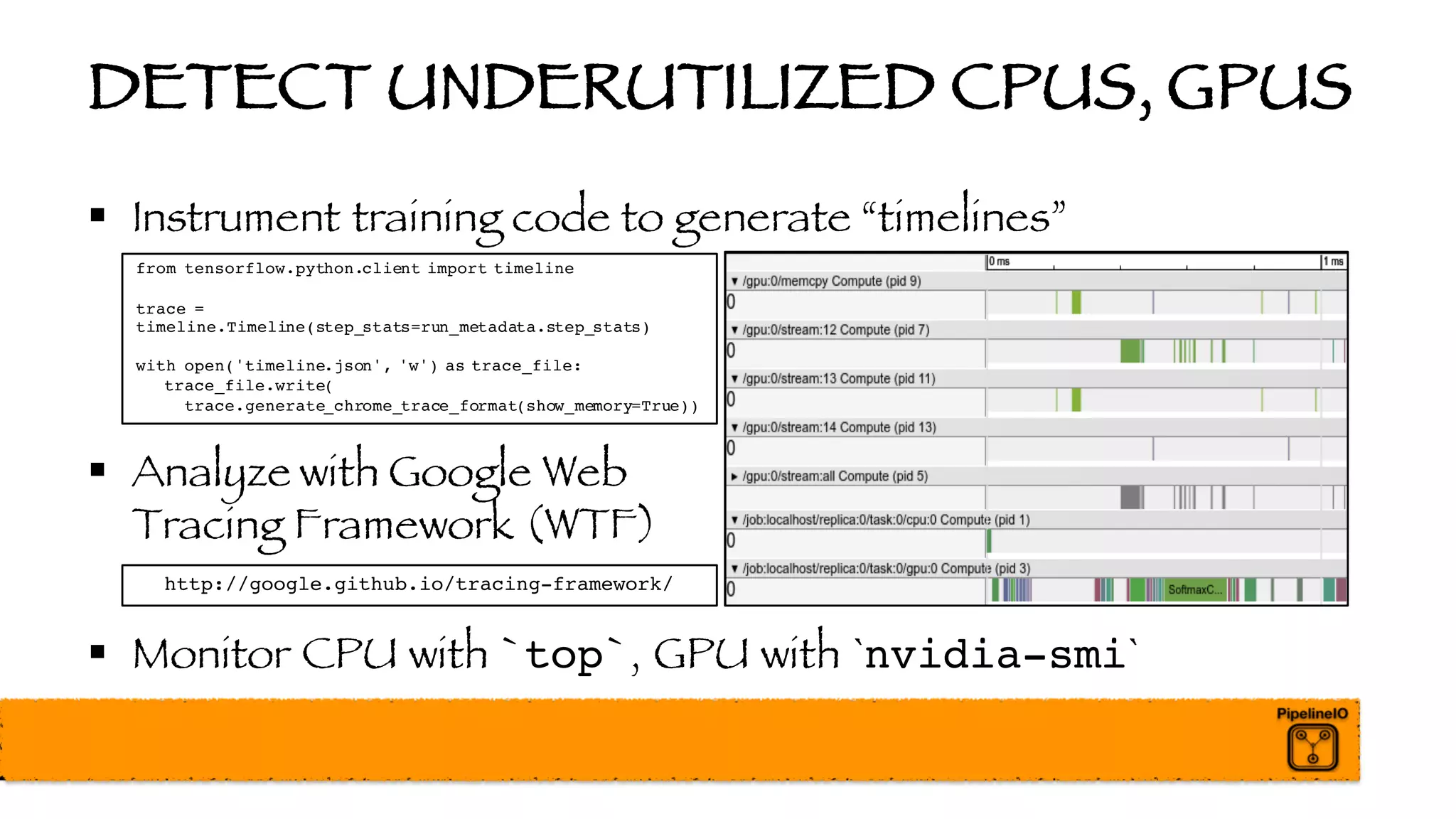 DETECT UNDERUTILIZED CPUS, GPUS

▪ Instrument training code to generate "timelines"

from tensorflow.python.client import timeline

trace =
timeline.Timeline(step_stats=run_metadata.step_stats)

with open('timeline.json', 'w') as trace_file:
  trace_file.write(
    trace.generate_chrome_trace_format(show_memory=True))

0 ms
1 ms
▼ /gpu:0/memcpy Compute (pid 9)
0
▼ /gpu:0/stream:12 Compute (pid 7)
0
▼ /gpu:0/stream:13 Compute (pid 11)
0
▼ /gpu:0/stream:14 Compute (pid 13)
0
▶ /gpu:0/stream:all Compute (pid 5)
▼ /job:localhost/replica:0/task:0/cpu:0 Compute (pid 1)
0
▼ /job:localhost/replica:0/task:0/gpu:0 Compute (pid 3)
0
SoftmaxC...

▪ Analyze with Google Web Tracing Framework (WTF)

http://google.github.io/tracing-framework/

▪ Monitor CPU with `top`, GPU with `nvidia-smi`

PipelineIO